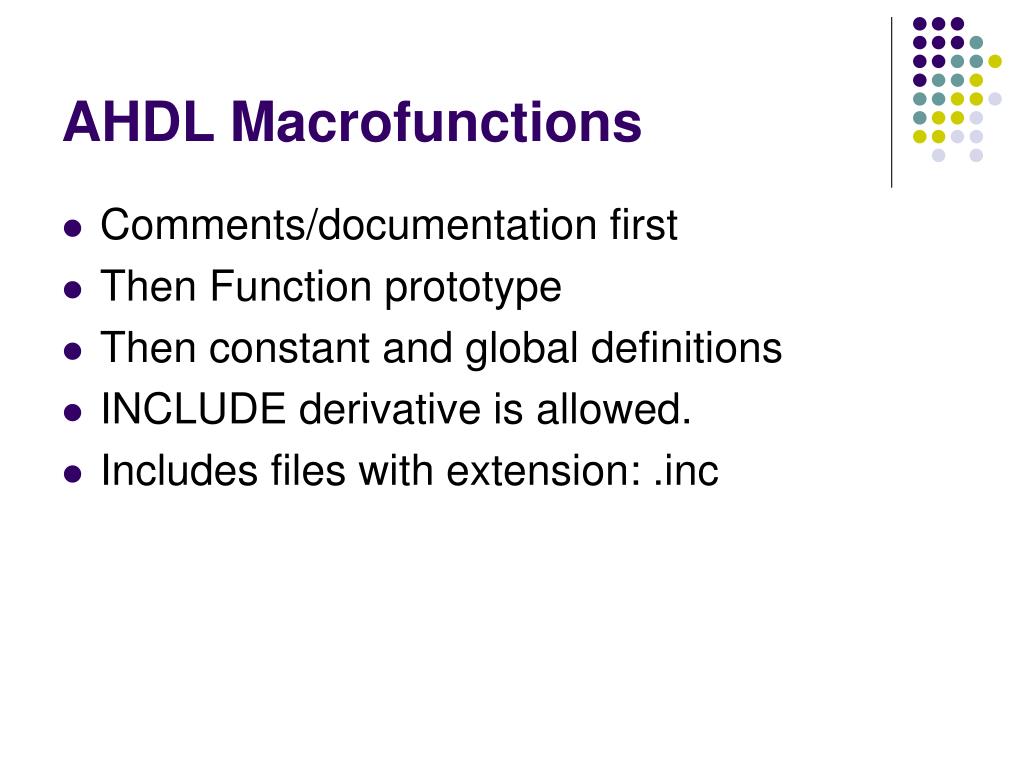 AHDL Macrofunctions

- Comments/documentation first
- Then Function prototype
- Then constant and global definitions
- INCLUDE derivative is allowed.
- Includes files with extension: .inc